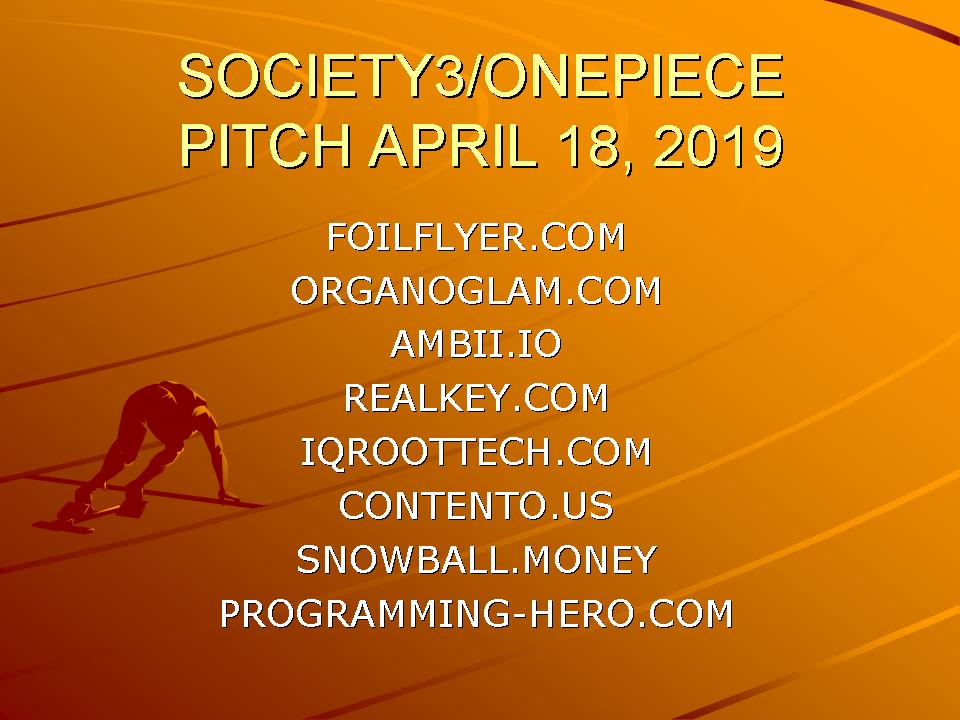 SOCIETY3/ONEPIECE PITCH APRIL 18, 2019

FOILFLYER.COM
ORGANOGLAM.COM
AMBII.IO
REALKEY.COM
IQROOTTECH.COM
CONTENTO.US
SNOWBALL.MONEY
PROGRAMMING-HERO.COM